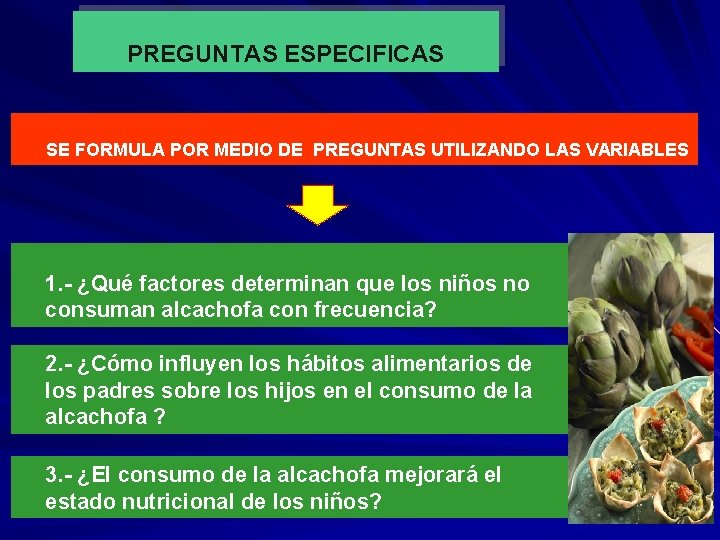 PREGUNTAS ESPECIFICAS

SE FORMULA POR MEDIO DE PREGUNTAS UTILIZANDO LAS VARIABLES

1.- ¿Qué factores determinan que los niños no consuman alcachofa con frecuencia?

2.- ¿Cómo influyen los hábitos alimentarios de los padres sobre los hijos en el consumo de la alcachofa ?

3.- ¿El consumo de la alcachofa mejorará el estado nutricional de los niños?